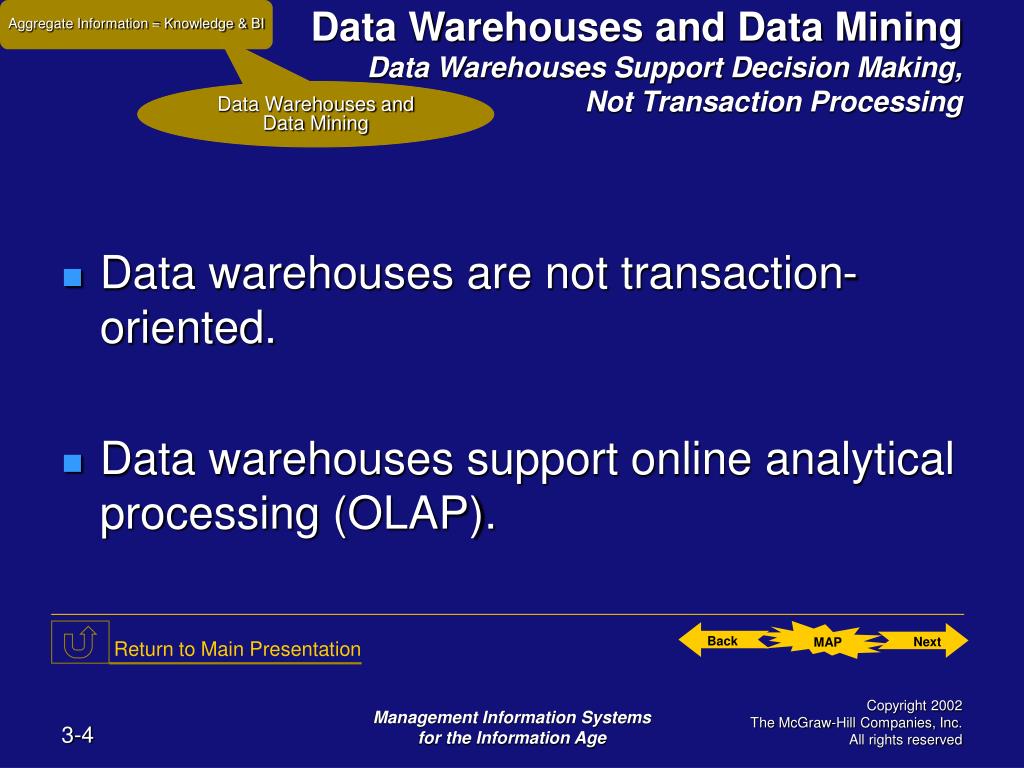 Aggregate Information = Knowledge & BI

Data Warehouses and Data Mining

Data Warehouses and Data Mining

Data Warehouses Support Decision Making, Not Transaction Processing

- Data warehouses are not transaction-oriented.
- Data warehouses support online analytical processing (OLAP).

Return to Main Presentation

Back

MAP

Next

3-4

Management Information Systems for the Information Age

Copyright 2002
The McGraw-Hill Companies, Inc.
All rights reserved